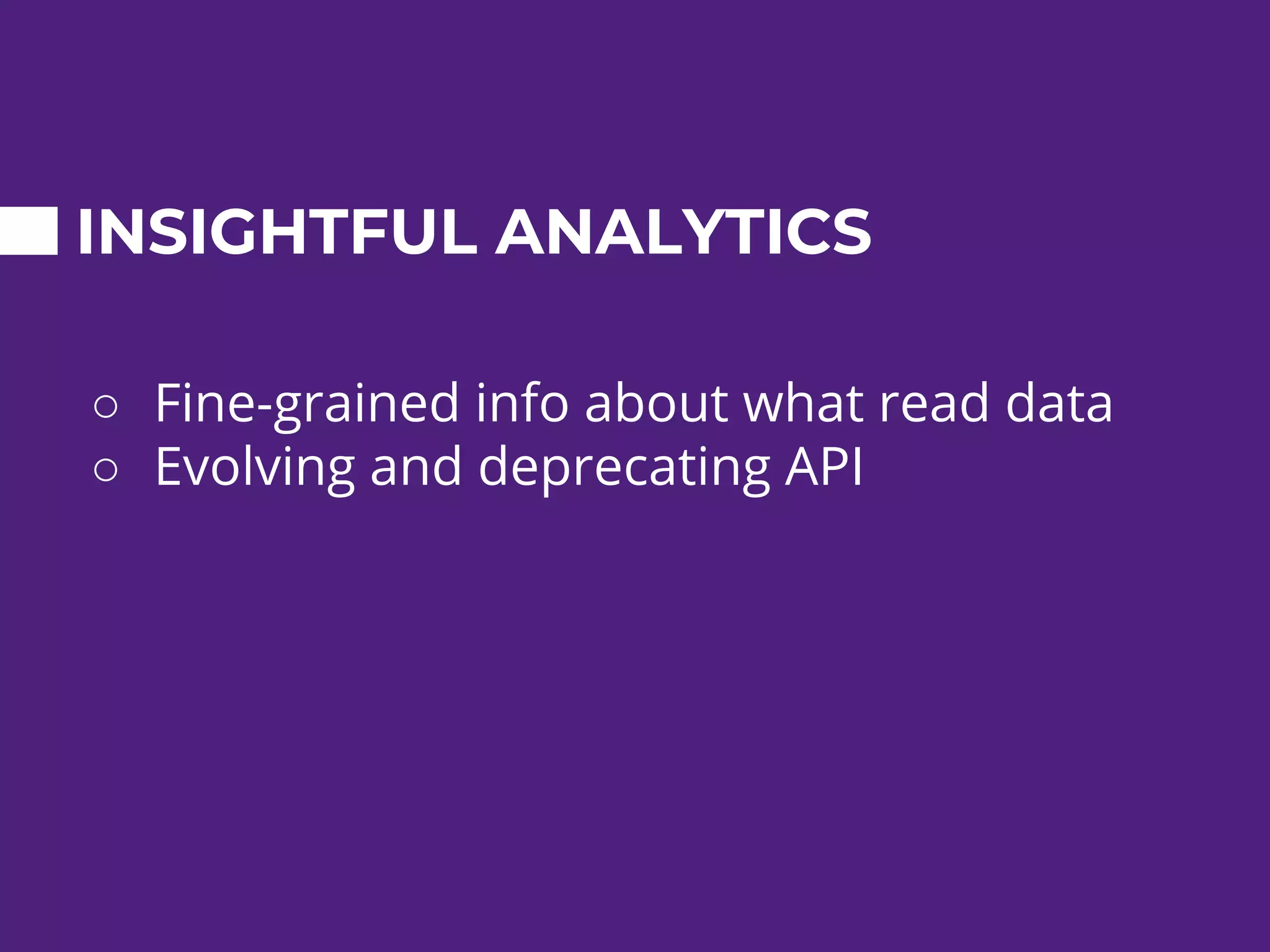 INSIGHTFUL ANALYTICS

○ Fine-grained info about what read data
○ Evolving and deprecating API